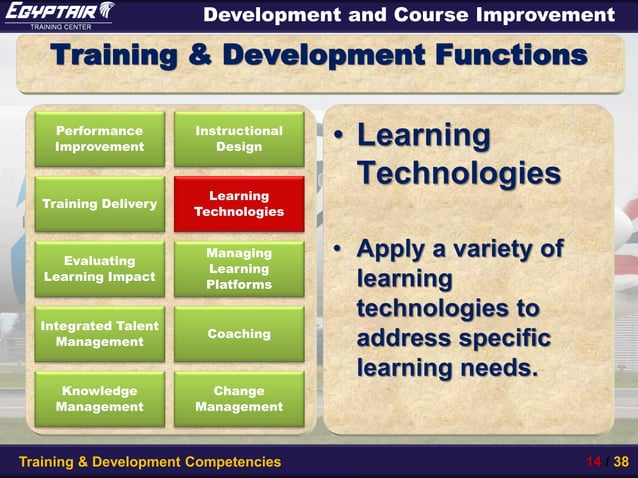 EGYPTAIR
TRAINING CENTER

Development and Course Improvement

Training & Development Functions

Performance Improvement

Instructional Design

Training Delivery

Learning Technologies

Evaluating Learning Impact

Managing Learning Platforms

Integrated Talent Management

Coaching

Knowledge Management

Change Management

• Learning Technologies

• Apply a variety of learning technologies to address specific learning needs.

Training & Development Competencies

14 / 38